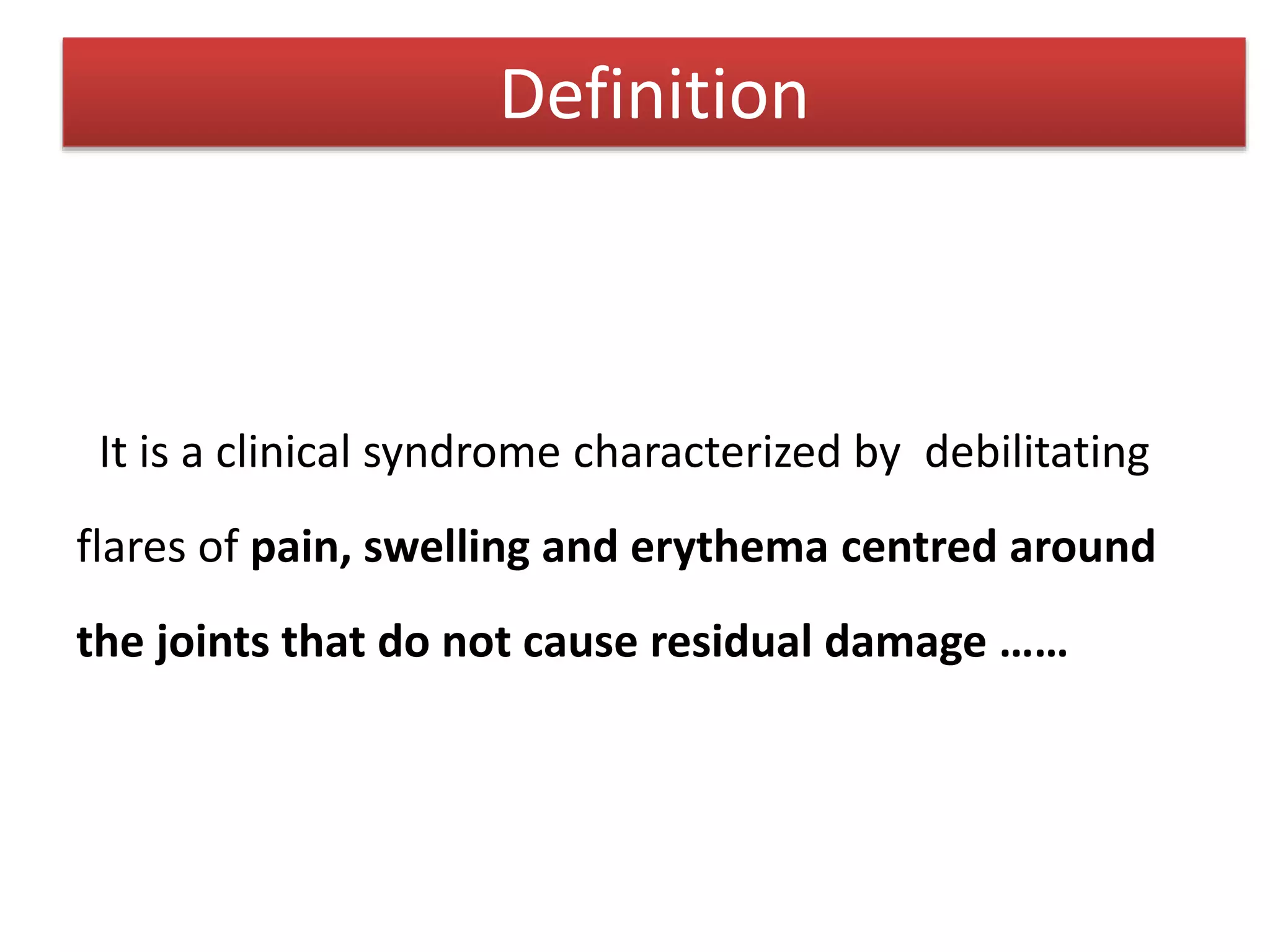 Definition

It is a clinical syndrome characterized by debilitating flares of pain, swelling and erythema centred around the joints that do not cause residual damage ……